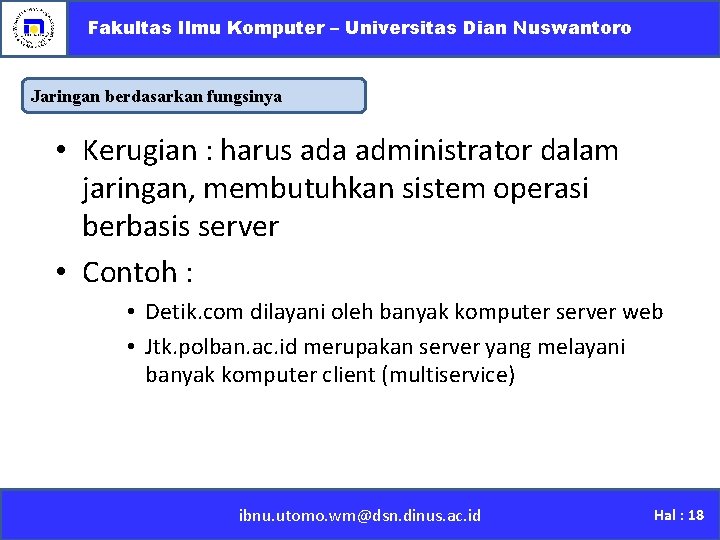 Fakultas Ilmu Komputer – Universitas Dian Nuswantoro

Jaringan berdasarkan fungsinya

• Kerugian : harus ada administrator dalam jaringan, membutuhkan sistem operasi berbasis server

• Contoh :

• Detik.com dilayani oleh banyak komputer server web

• Jtk.polban.ac.id merupakan server yang melayani banyak komputer client (multiservice)

ibnu.utomo.wm@dsn.dinus.ac.id

Hal : 18